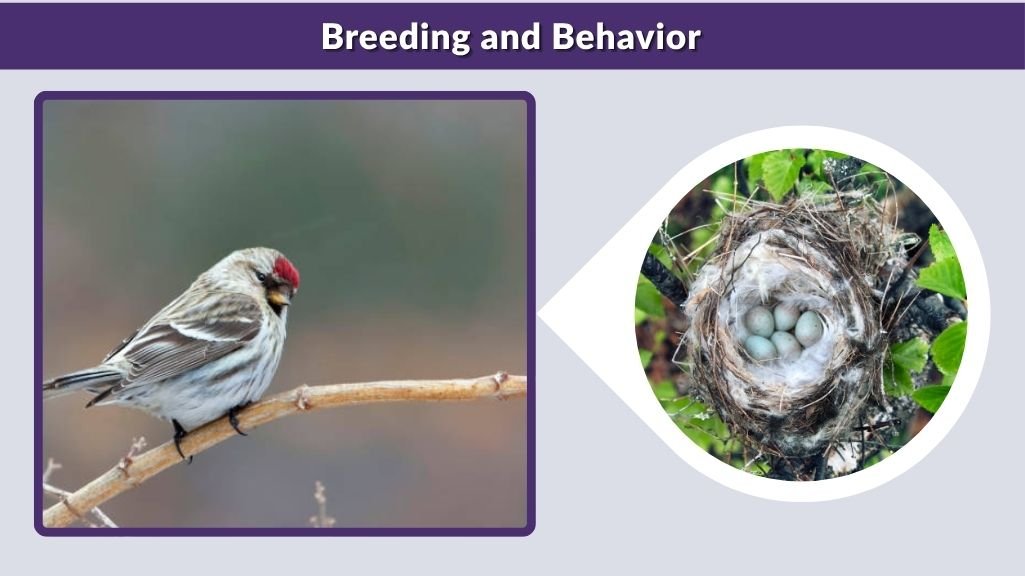 Breeding and Behavior